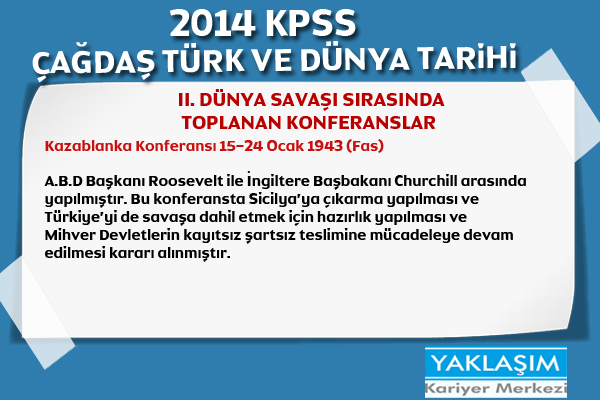 2014 KPSS
ÇAĞDAŞ TÜRK VE DÜNYA TARİHİ

II. DÜNYA SAVAŞI SIRASINDA
TOPLANAN KONFERANSLAR

Kazablanka Konferansı 15–24 Ocak 1943 (Fas)

A.B.D Başkanı Roosevelt ile İngiltere Başbakanı Churchill arasında yapılmıştır. Bu konferansta Sicilya'ya çıkarma yapılması ve Türkiye'yi de savaşa dahil etmek için hazırlık yapılması ve Mihver Devletlerin kayıtsız şartsız teslimine mücadeleye devam edilmesi kararı alınmıştır.

YAKLAŞIM
Kariyer Merkezi